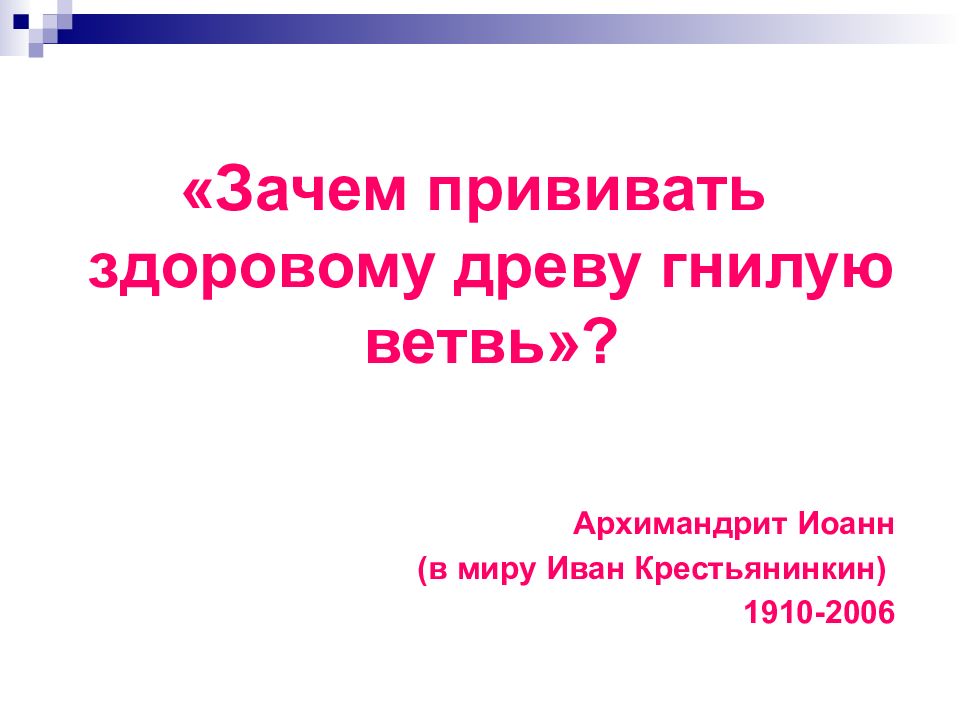 «Зачем прививать здоровому древу гнилую ветвь»?

Архимандрит Иоанн
(в миру Иван Крестьянинкин)
1910-2006